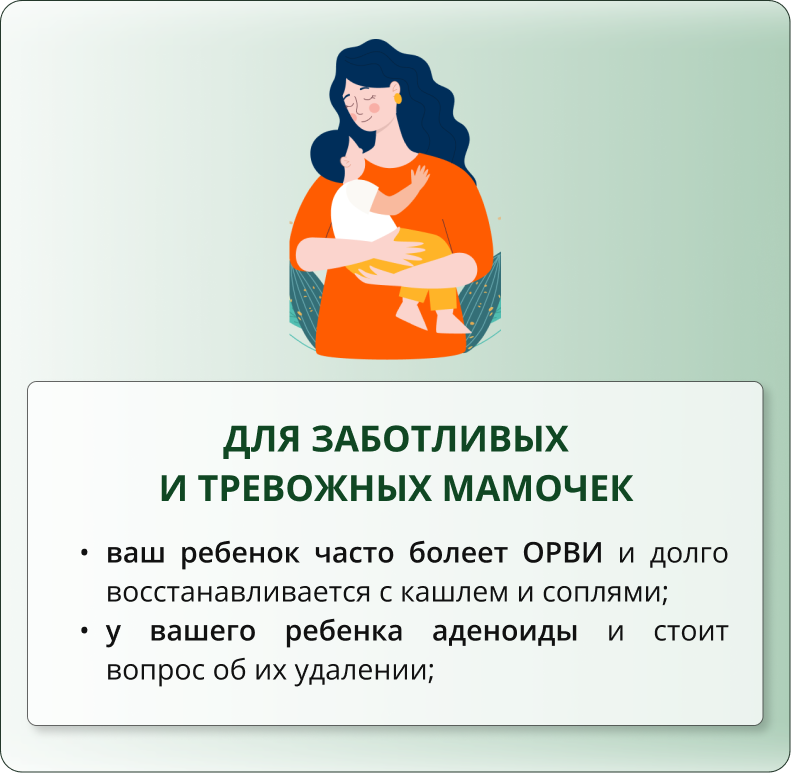 ДЛЯ ЗАБОТЛИВЫХ
И ТРЕВОЖНЫХ МАМОЧЕК

• ваш ребенок часто болеет ОРВИ и долго восстанавливается с кашлем и соплями;
• у вашего ребенка аденоиды и стоит вопрос об их удалении;